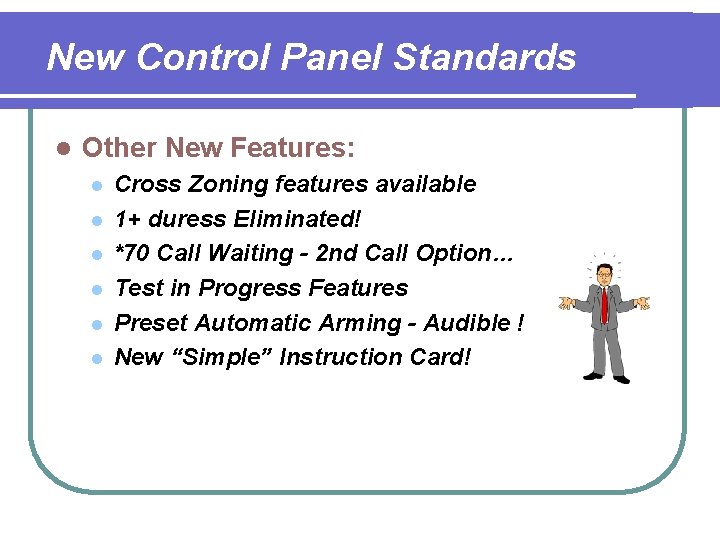 New Control Panel Standards

- Other New Features:
  - Cross Zoning features available
  - 1+ duress Eliminated!
  - *70 Call Waiting - 2nd Call Option…
  - Test in Progress Features
  - Preset Automatic Arming - Audible !
  - New “Simple” Instruction Card!